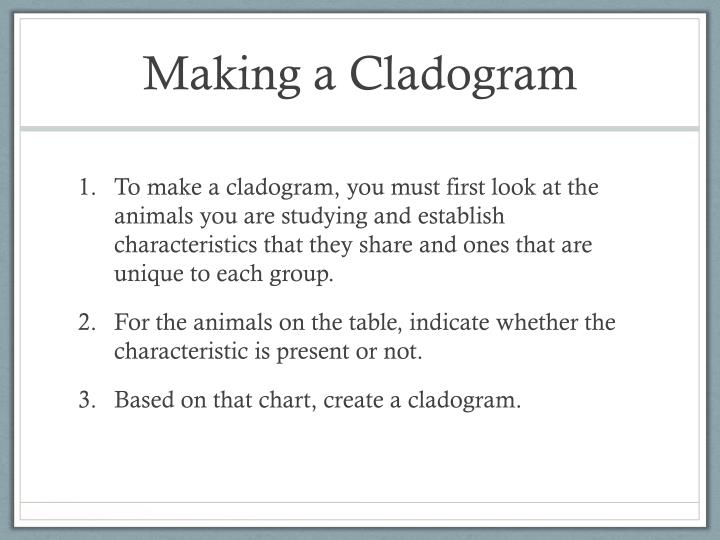 Making a Cladogram

1. To make a cladogram, you must first look at the animals you are studying and establish characteristics that they share and ones that are unique to each group.

2. For the animals on the table, indicate whether the characteristic is present or not.

3. Based on that chart, create a cladogram.